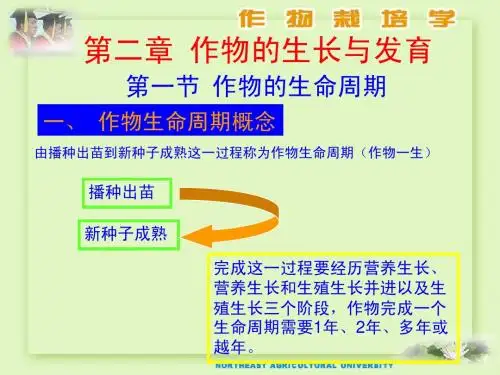 作物栽培学

第二章 作物的生长与发育

第一节 作物的生命周期

一、 作物生命周期概念

由播种出苗到新种子成熟这一过程称为作物生命周期（作物一生）

播种出苗

新种子成熟

完成这一过程要经历营养生长、营养生长和生殖生长并进以及生殖生长三个阶段，作物完成一个生命周期需要1年、2年、多年或越年。

NORTHEAST AGRICULTURAL UNIVERSITY